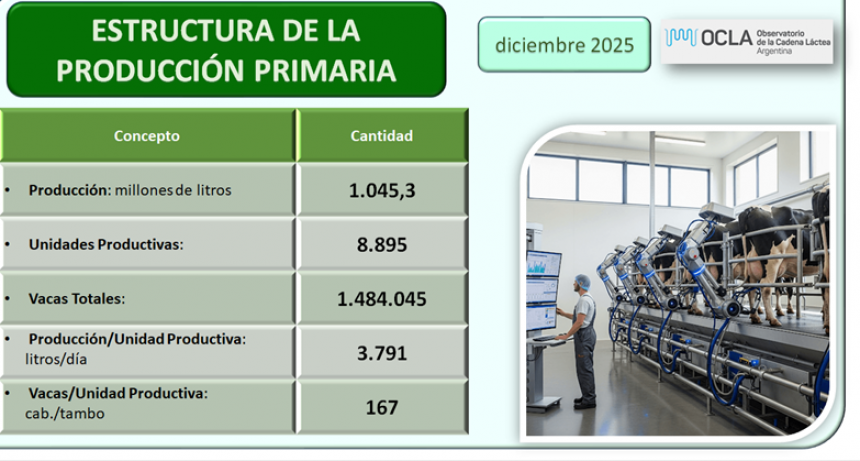 ESTRUCTURA DE LA PRODUCCIÓN PRIMARIA

diciembre 2025

OCLA Observatorio de la Cadena Láctea Argentina

| Concepto | Cantidad |
|---|---|
| • Producción: millones de litros | 1.045,3 |
| • Unidades Productivas: | 8.895 |
| • Vacas Totales: | 1.484.045 |
| • Producción/Unidad Productiva: litros/día | 3.791 |
| • Vacas/Unidad Productiva: cab./tambo | 167 |